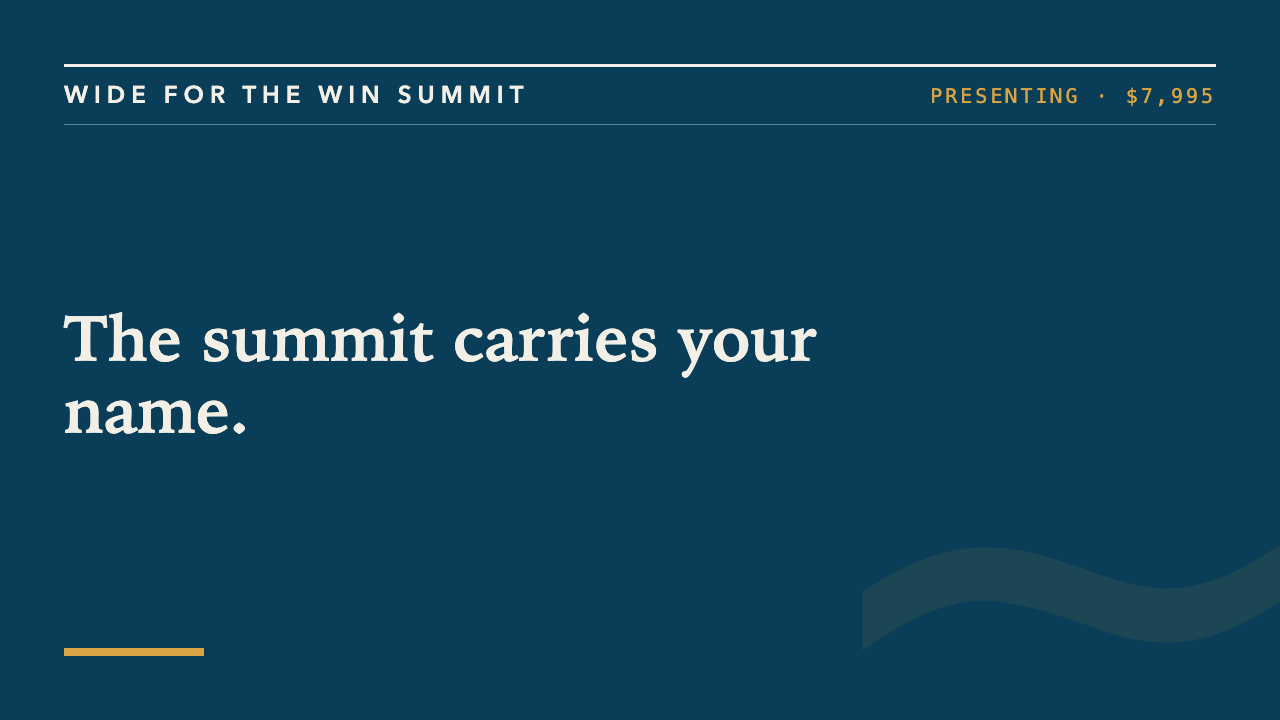 WIDE FOR THE WIN SUMMIT

PRESENTING · $7,995

The summit carries your name.